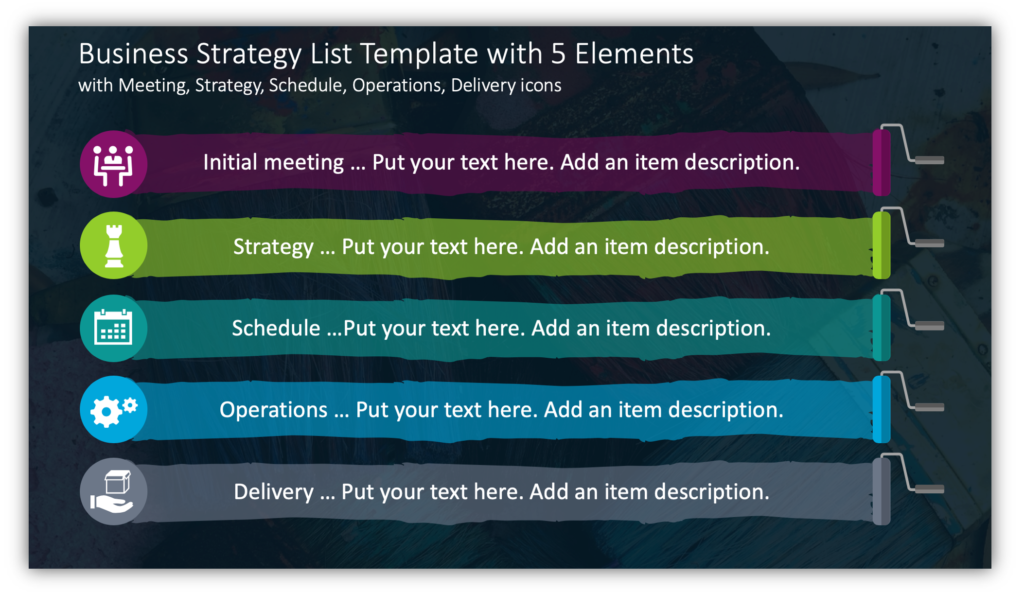 Business Strategy List Template with 5 Elements
with Meeting, Strategy, Schedule, Operations, Delivery icons

Initial meeting … Put your text here. Add an item description.

Strategy … Put your text here. Add an item description.

Schedule …Put your text here. Add an item description.

Operations … Put your text here. Add an item description.

Delivery … Put your text here. Add an item description.